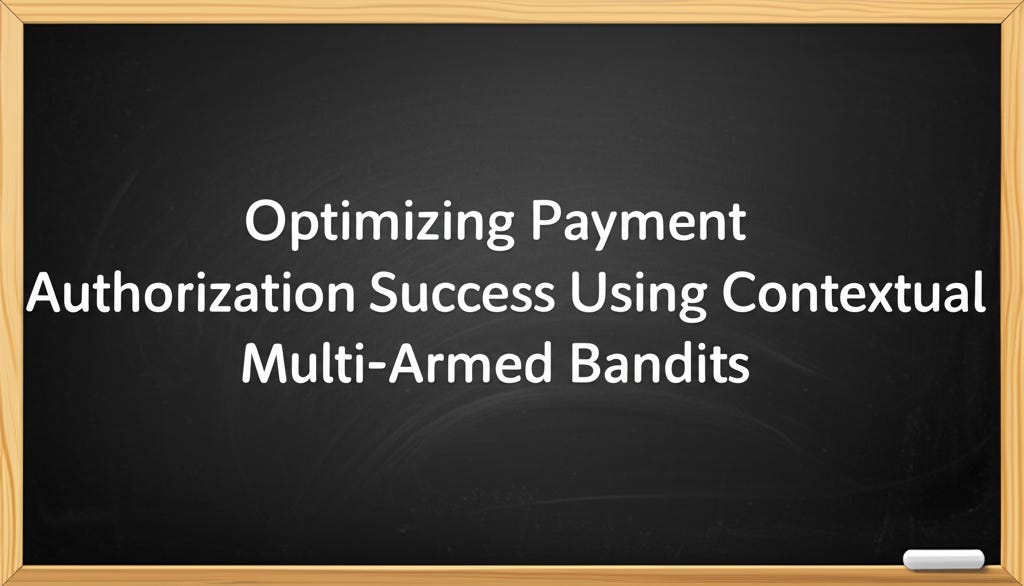 Optimizing Payment Authorization Success Using Contextual Multi-Armed Bandits